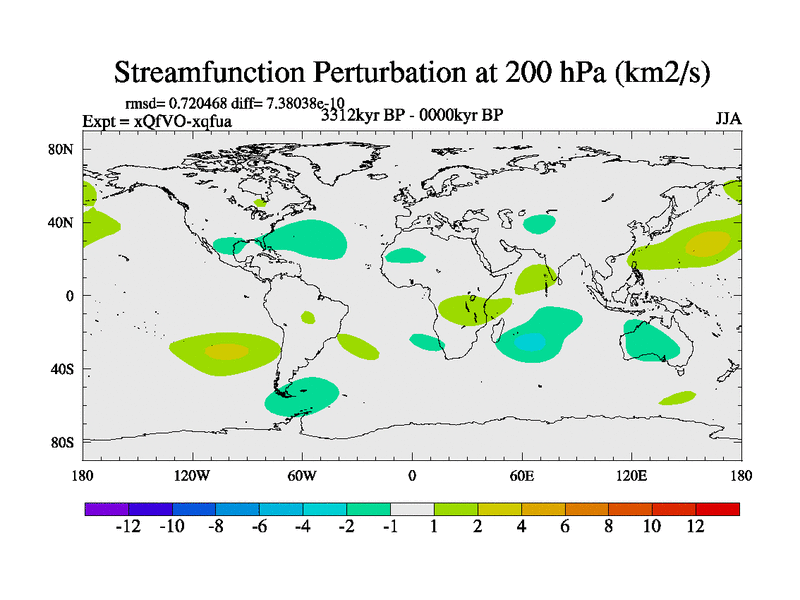 Streamfunction Perturbation at 200 hPa (km2/s)

rmsd= 0.720468 diff= 7.38038e-10
Expt = xQfVO-xqfua
3312kyr BP - 0000kyr BP
JJA

80N
40N
0
40S
80S

180
120W
60W
0
60E
120E
180

-12 -10 -8 -6 -4 -2 -1 1 2 4 6 8 10 12